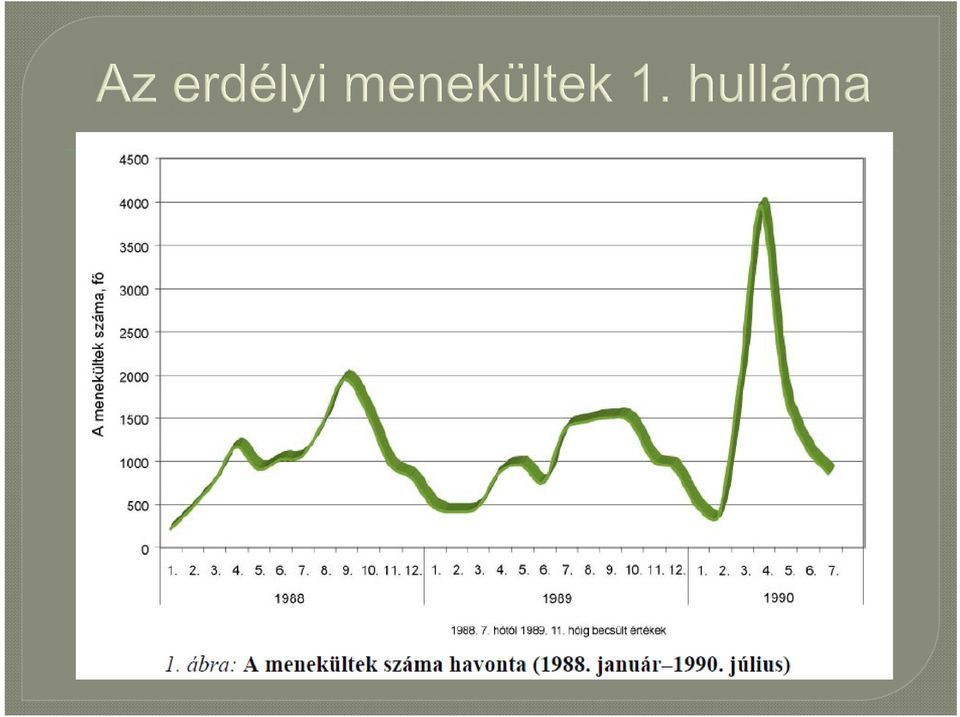 Az erdélyi menekültek 1. hulláma

A menekültek száma, fő

4500
4000
3500
3000
2500
2000
1500
1000
500
0

1. 2. 3. 4. 5. 6. 7. 8. 9. 10. 11. 12. 1. 2. 3. 4. 5. 6. 7. 8. 9. 10. 11. 12. 1. 2. 3. 4. 5. 6. 7.

1988 1989 1990

1988. 7. hótól 1989. 11. hóig becsült értékek

1. ábra: A menekültek száma havonta (1988. január–1990. július)